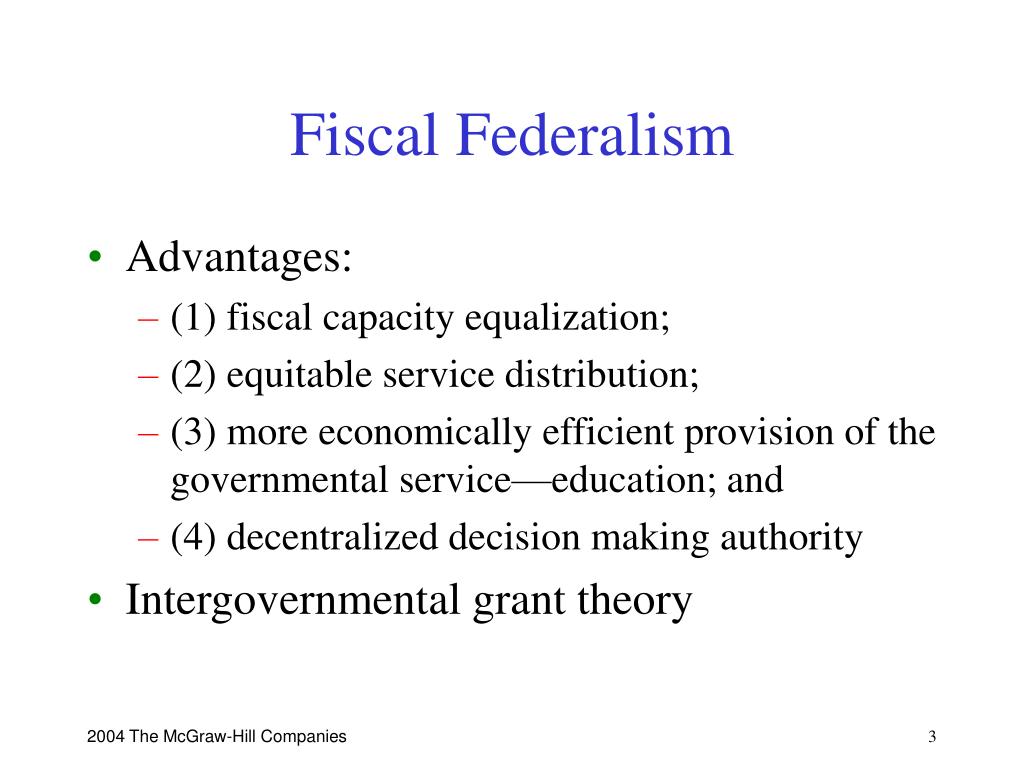 Fiscal Federalism

• Advantages:
– (1) fiscal capacity equalization;
– (2) equitable service distribution;
– (3) more economically efficient provision of the governmental service—education; and
– (4) decentralized decision making authority
• Intergovernmental grant theory

2004 The McGraw-Hill Companies

3